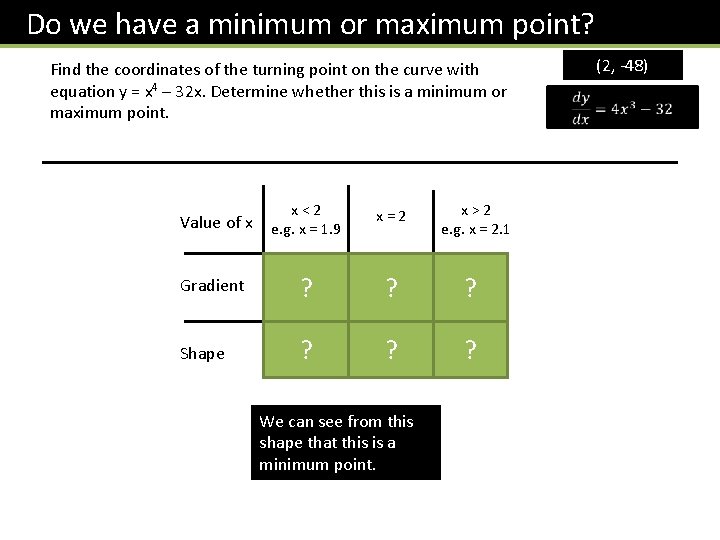 Do we have a minimum or maximum point?

Find the coordinates of the turning point on the curve with equation $y = x^4 - 32x$. Determine whether this is a minimum or maximum point.

(2, -48)

$\frac{dy}{dx} = 4x^3 - 32$

| Value of x | x < 2 e.g. x = 1.9 | x = 2 | x > 2 e.g. x = 2.1 |
|---|---|---|---|
| Gradient | ? | ? | ? |
| Shape | ? | ? | ? |

We can see from this shape that this is a minimum point.